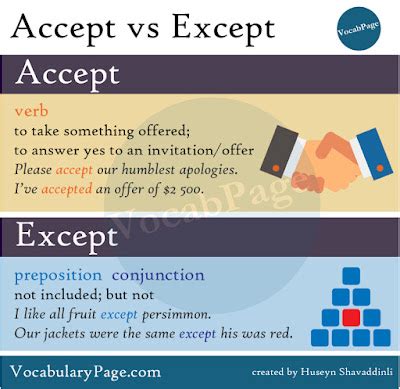 Accept vs Except

VocabPage

Accept

verb
to take something offered;
to answer yes to an invitation/offer
Please accept our humblest apologies.
I've accepted an offer of $2 500.

VocabPage

Except

preposition conjunction
not included; but not
I like all fruit except persimmon.
Our jackets were the same except his was red.

VocabularyPage.com

created by Huseyn Shavaddinli